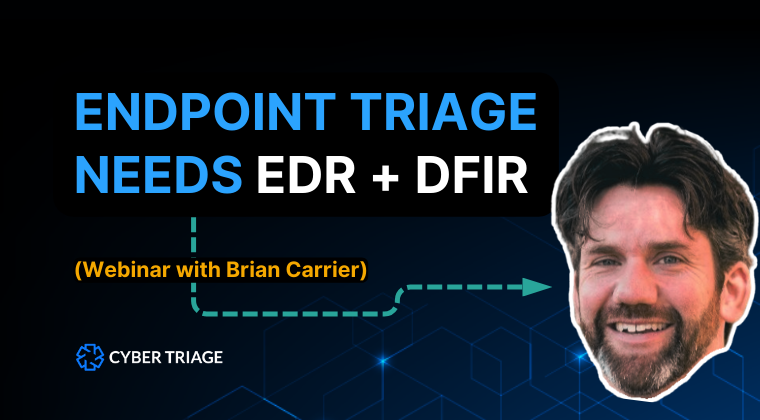 ENDPOINT TRIAGE NEEDS EDR + DFIR

(Webinar with Brian Carrier)

CYBER TRIAGE